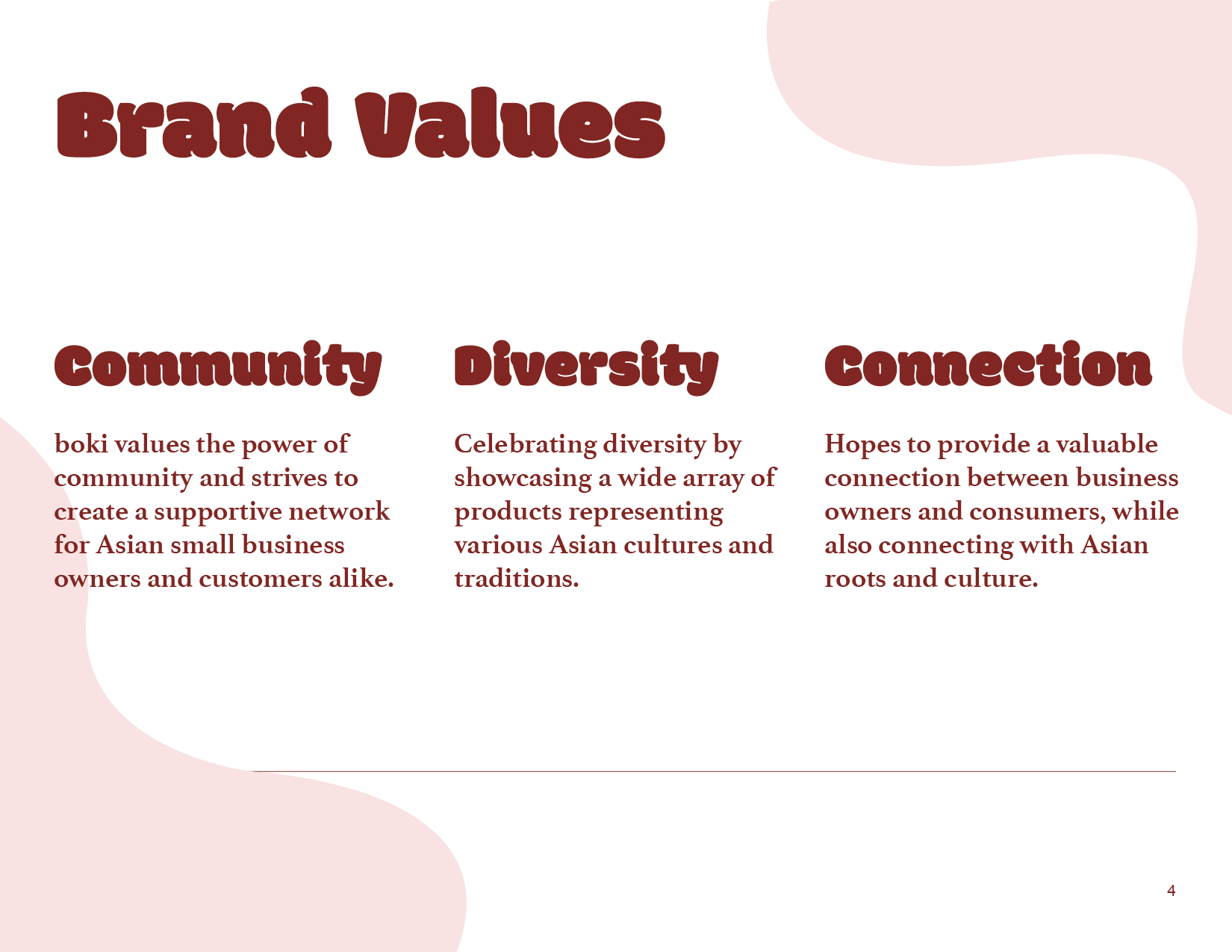 Brand Values

Community

boki values the power of community and strives to create a supportive network for Asian small business owners and customers alike.

Diversity

Celebrating diversity by showcasing a wide array of products representing various Asian cultures and traditions.

Connection

Hopes to provide a valuable connection between business owners and consumers, while also connecting with Asian roots and culture.

4